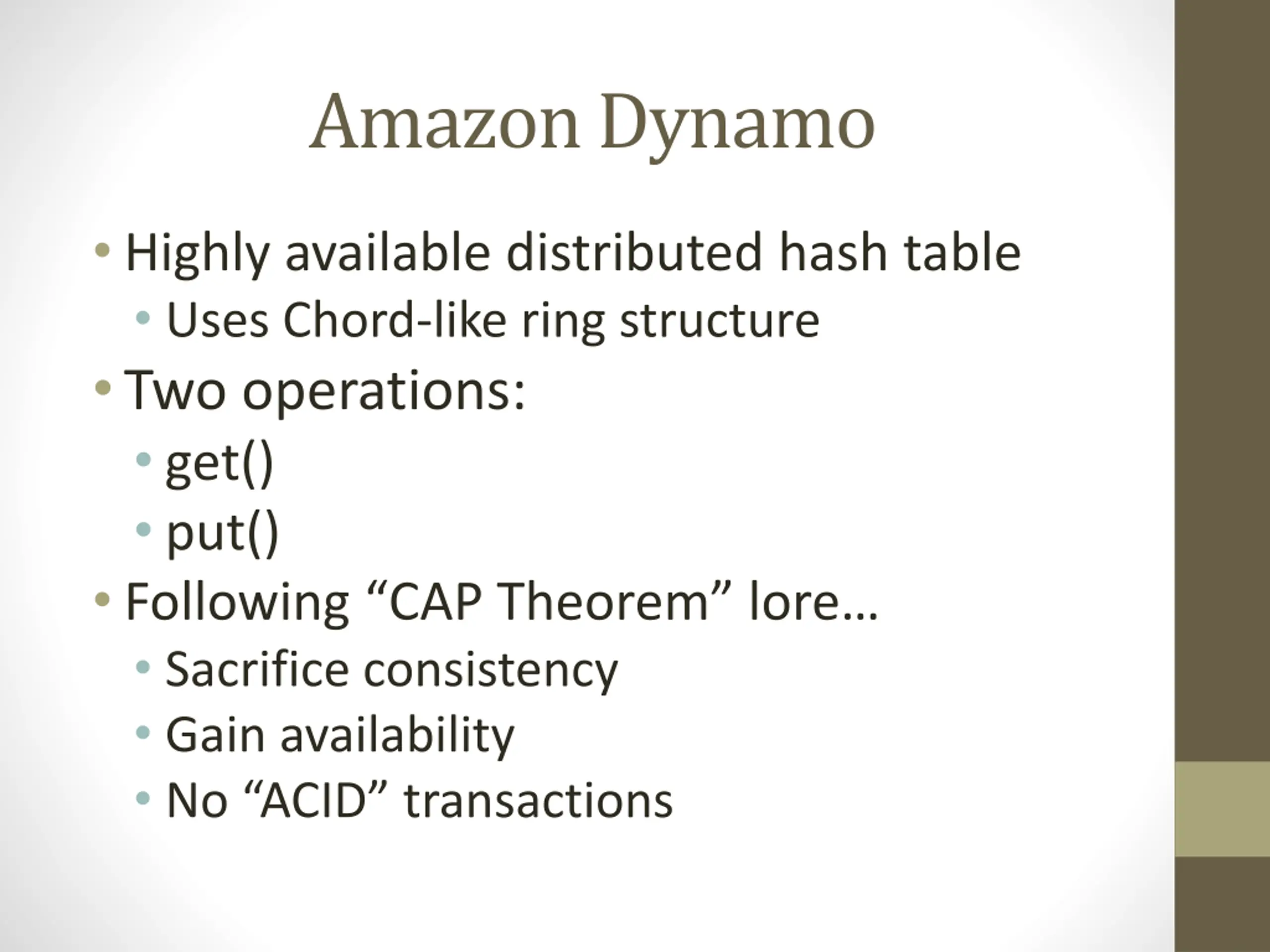 Amazon Dynamo

• Highly available distributed hash table
  • Uses Chord-like ring structure
• Two operations:
  • get()
  • put()
• Following “CAP Theorem” lore…
  • Sacrifice consistency
  • Gain availability
  • No “ACID” transactions